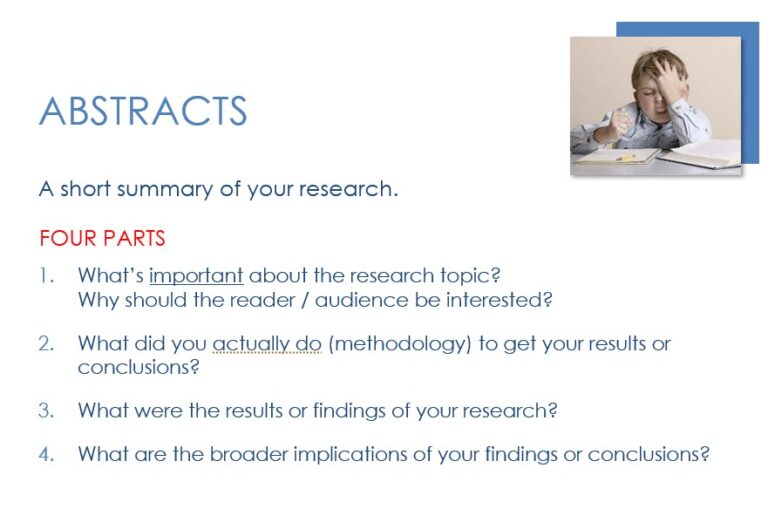 ABSTRACTS

A short summary of your research.

FOUR PARTS

1. What's important about the research topic? Why should the reader / audience be interested?

2. What did you actually do (methodology) to get your results or conclusions?

3. What were the results or findings of your research?

4. What are the broader implications of your findings or conclusions?